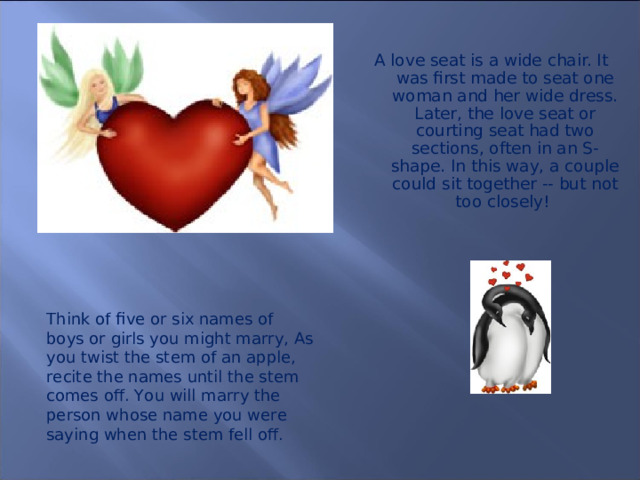 A love seat is a wide chair. It was first made to seat one woman and her wide dress. Later, the love seat or courting seat had two sections, often in an S-shape. In this way, a couple could sit together -- but not too closely!

Think of five or six names of boys or girls you might marry, As you twist the stem of an apple, recite the names until the stem comes off. You will marry the person whose name you were saying when the stem fell off.